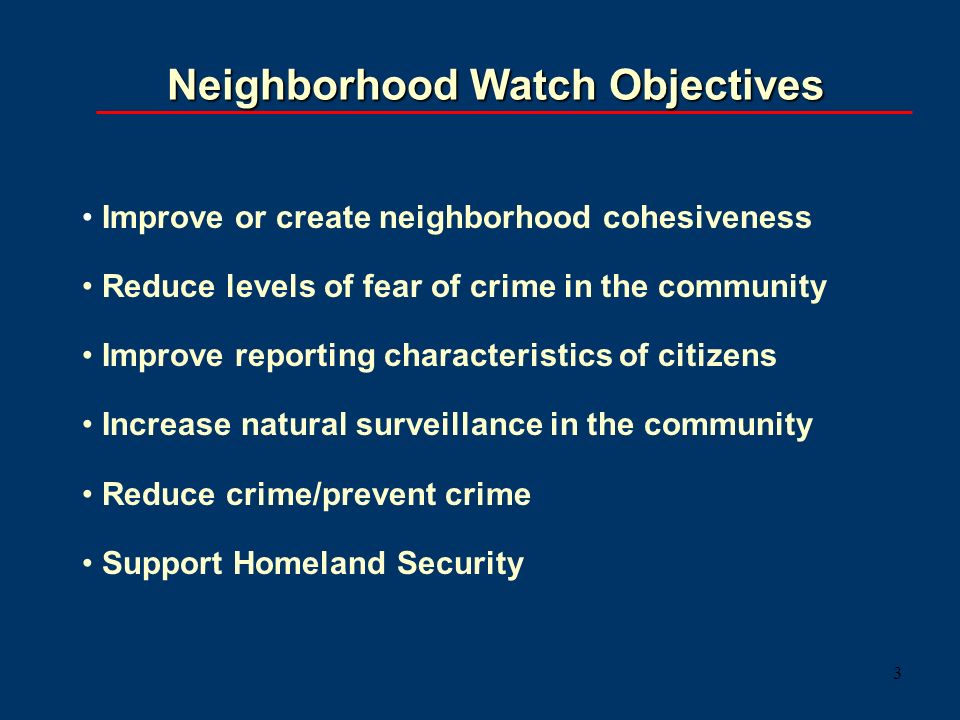 Neighborhood Watch Objectives

• Improve or create neighborhood cohesiveness

• Reduce levels of fear of crime in the community

• Improve reporting characteristics of citizens

• Increase natural surveillance in the community

• Reduce crime/prevent crime

• Support Homeland Security

3